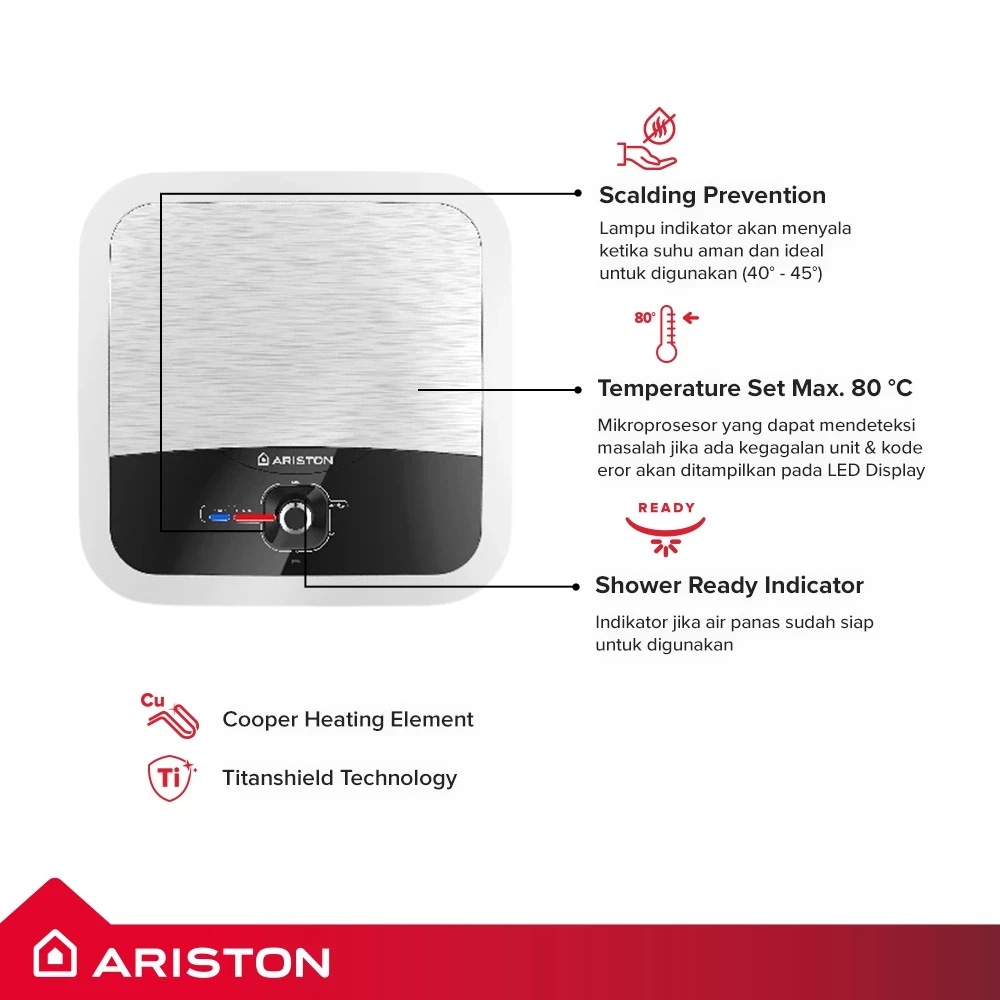 ARISTON

Scalding Prevention

Lampu indikator akan menyala ketika suhu aman dan ideal untuk digunakan (40° - 45°)

80°

Temperature Set Max. 80 °C

Mikroprosesor yang dapat mendeteksi masalah jika ada kegagalan unit & kode eror akan ditampilkan pada LED Display

READY

Shower Ready Indicator

Indikator jika air panas sudah siap untuk digunakan

Cu

Cooper Heating Element

Ti

Titanshield Technology

ARISTON